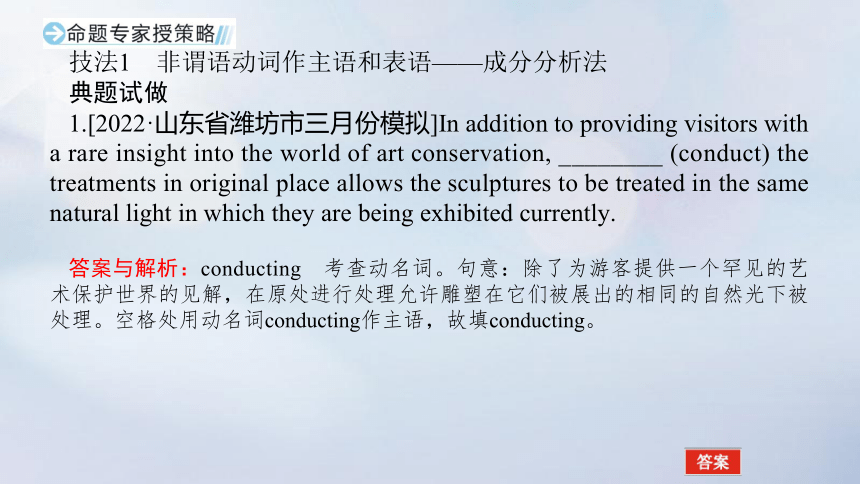 命题专家授策略

技法1　非谓语动词作主语和表语——成分分析法

典题试做

1.[2022·山东省潍坊市三月份模拟]In addition to providing visitors with a rare insight into the world of art conservation, ________ (conduct) the treatments in original place allows the sculptures to be treated in the same natural light in which they are being exhibited currently.

答案与解析：conducting　考查动名词。句意：除了为游客提供一个罕见的艺术保护世界的见解，在原处进行处理允许雕塑在它们被展出的相同的自然光下被处理。空格处用动名词conducting作主语，故填conducting。

答案